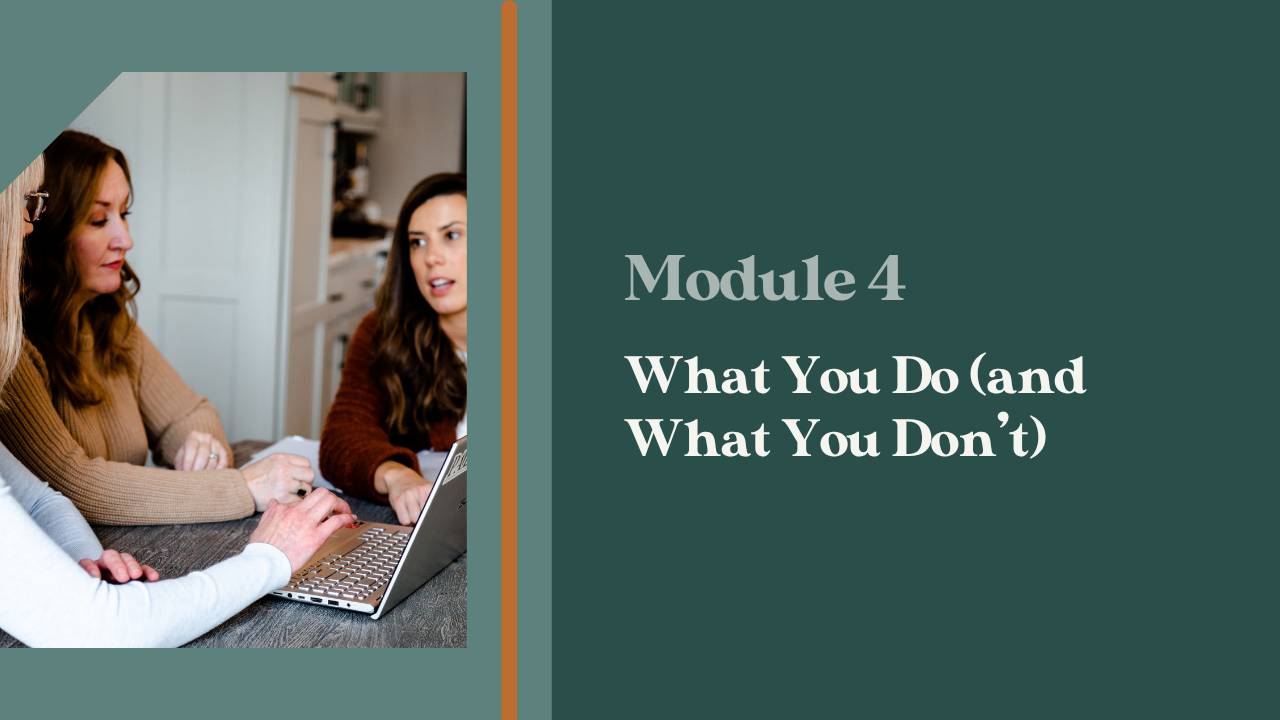 Module 4

What You Do (and What You Don't)